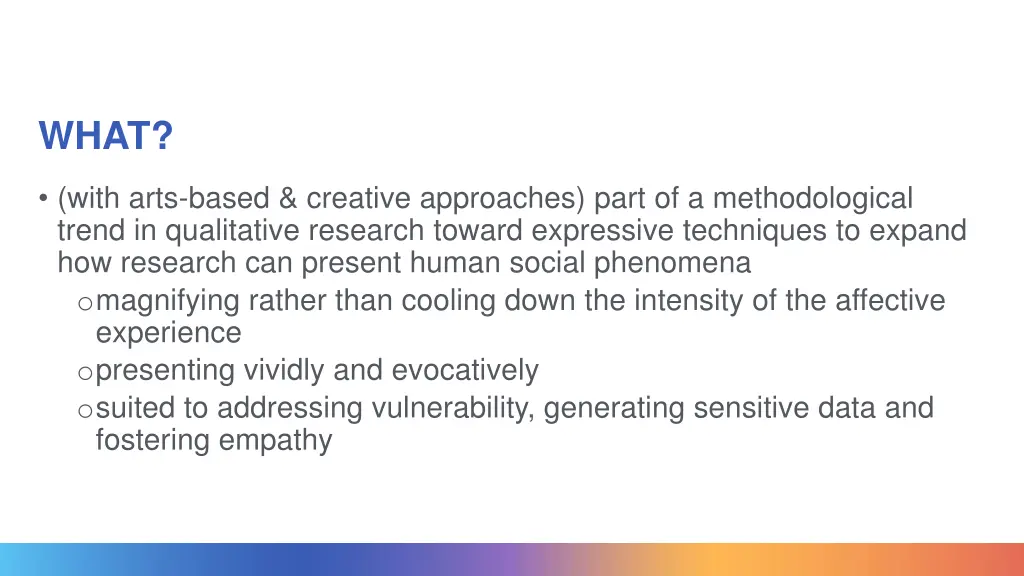 WHAT?

• (with arts-based & creative approaches) part of a methodological trend in qualitative research toward expressive techniques to expand how research can present human social phenomena

o magnifying rather than cooling down the intensity of the affective experience

o presenting vividly and evocatively

o suited to addressing vulnerability, generating sensitive data and fostering empathy